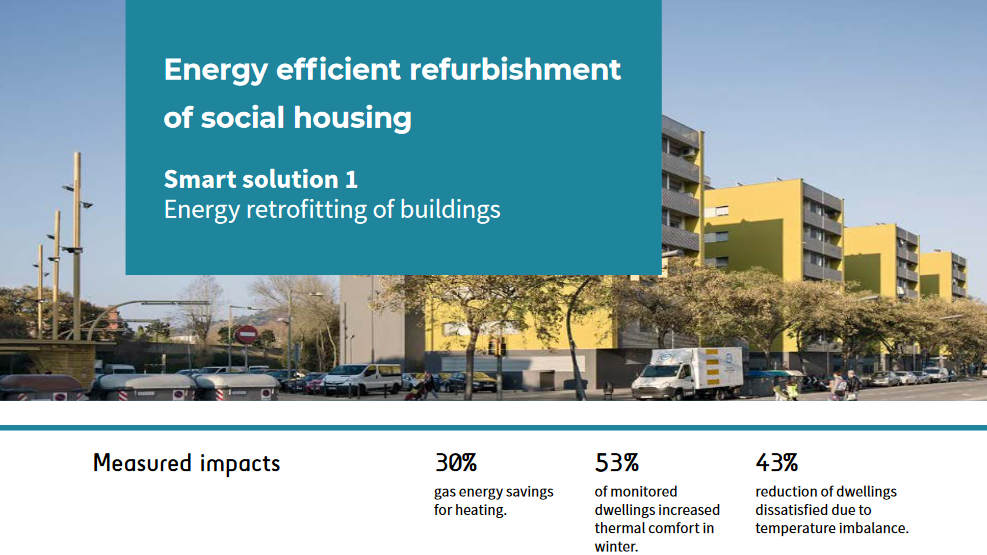 Energy efficient refurbishment of social housing

Smart solution 1
Energy retrofitting of buildings

Measured impacts

30%
gas energy savings for heating.

53%
of monitored dwellings increased thermal comfort in winter.

43%
reduction of dwellings dissatisfied due to temperature imbalance.